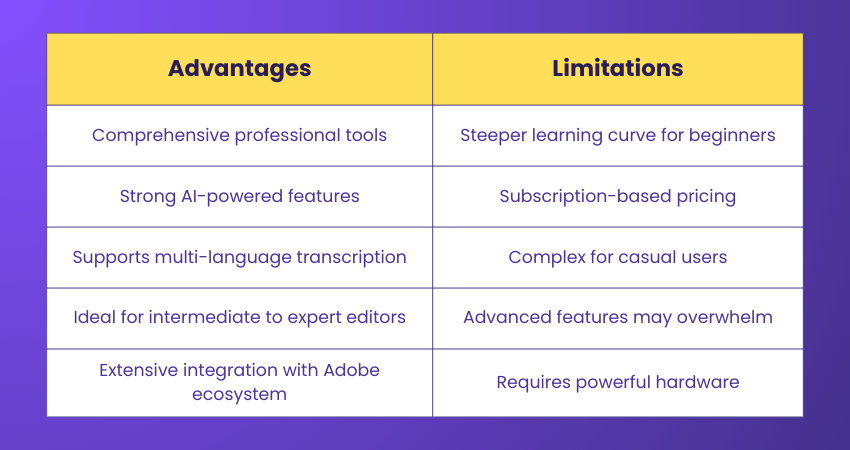 | Advantages | Limitations |
|---|---|
| Comprehensive professional tools | Steeper learning curve for beginners |
| Strong AI-powered features | Subscription-based pricing |
| Supports multi-language transcription | Complex for casual users |
| Ideal for intermediate to expert editors | Advanced features may overwhelm |
| Extensive integration with Adobe ecosystem | Requires powerful hardware |